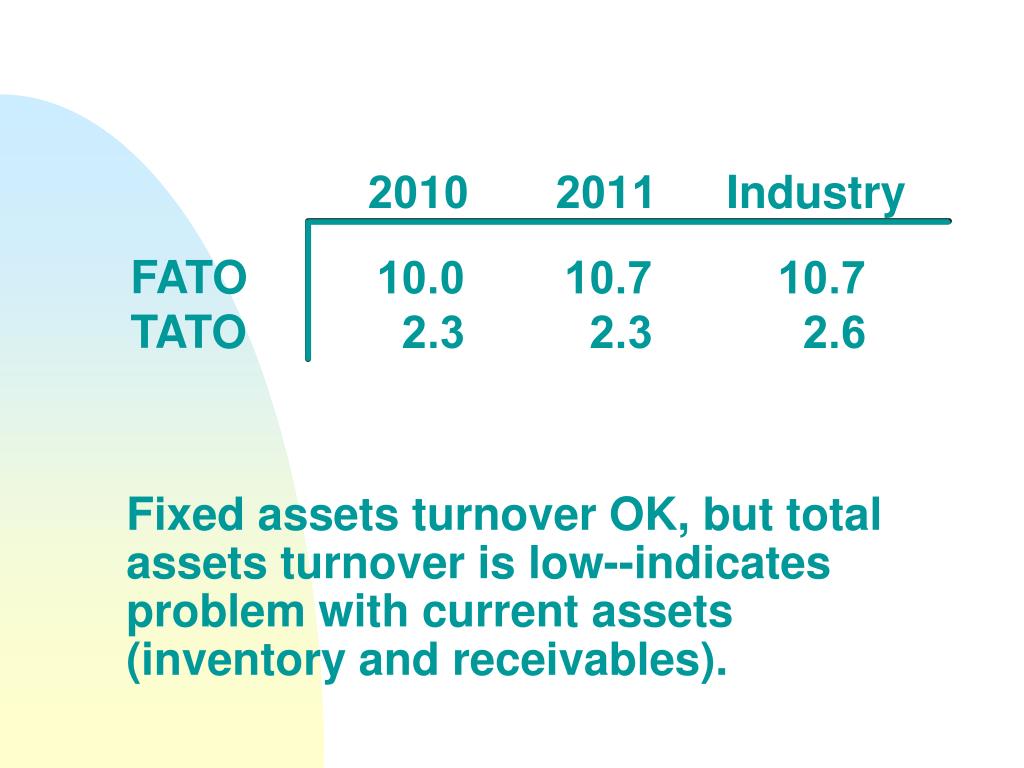 |  | 2010 | 2011 | Industry |
|---|---|---|---|
| FATO | 10.0 | 10.7 | 10.7 |
| TATO | 2.3 | 2.3 | 2.6 |

Fixed assets turnover OK, but total assets turnover is low--indicates problem with current assets (inventory and receivables).